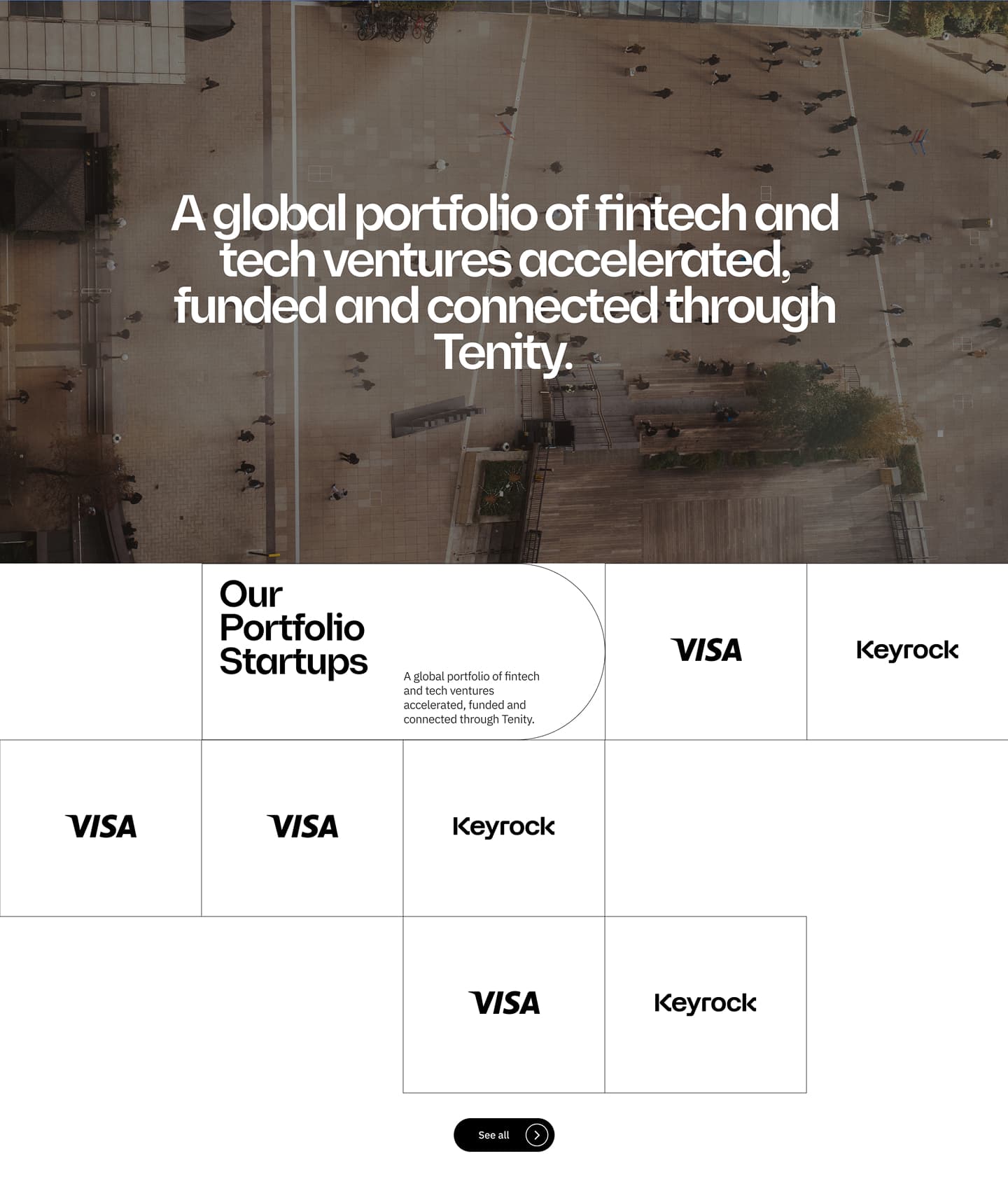 A global portfolio of fintech and tech ventures accelerated, funded and connected through Tenity.

Our Portfolio Startups

A global portfolio of fintech and tech ventures accelerated, funded and connected through Tenity.

VISA

Keyrock

VISA

VISA

Keyrock

VISA

Keyrock

See all